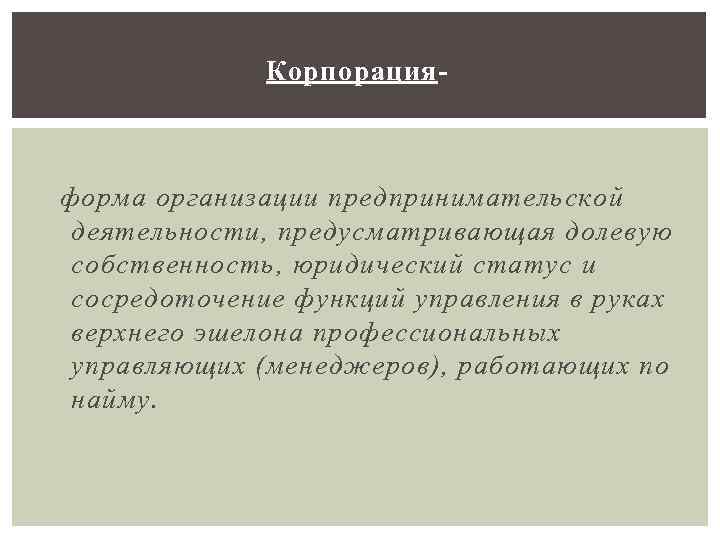 Корпорация-

форма организации предпринимательской деятельности, предусматривающая долевую собственность, юридический статус и сосредоточение функций управления в руках верхнего эшелона профессиональных управляющих (менеджеров), работающих по найму.